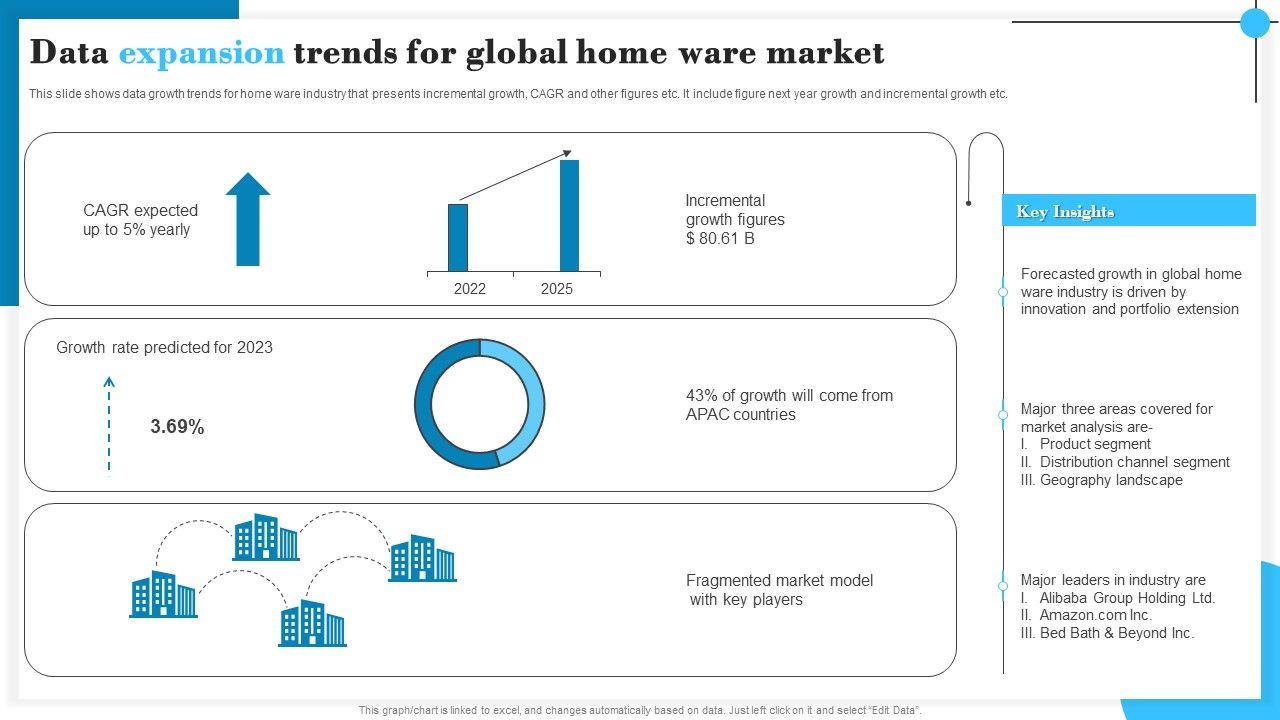 Data expansion trends for global home ware market

This slide shows data growth trends for home ware industry that presents incremental growth, CAGR and other figures etc. It include figure next year growth and incremental growth etc.

CAGR expected up to 5% yearly

2022
2025

Incremental growth figures
$ 80.61 B

Growth rate predicted for 2023

3.69%

43% of growth will come from APAC countries

Fragmented market model with key players

Key Insights

Forecasted growth in global home ware industry is driven by innovation and portfolio extension

Major three areas covered for market analysis are-
I. Product segment
II. Distribution channel segment
III. Geography landscape

Major leaders in industry are
I. Alibaba Group Holding Ltd.
II. Amazon.com Inc.
III. Bed Bath & Beyond Inc.

This graph/chart is linked to excel, and changes automatically based on data. Just left click on it and select "Edit Data".